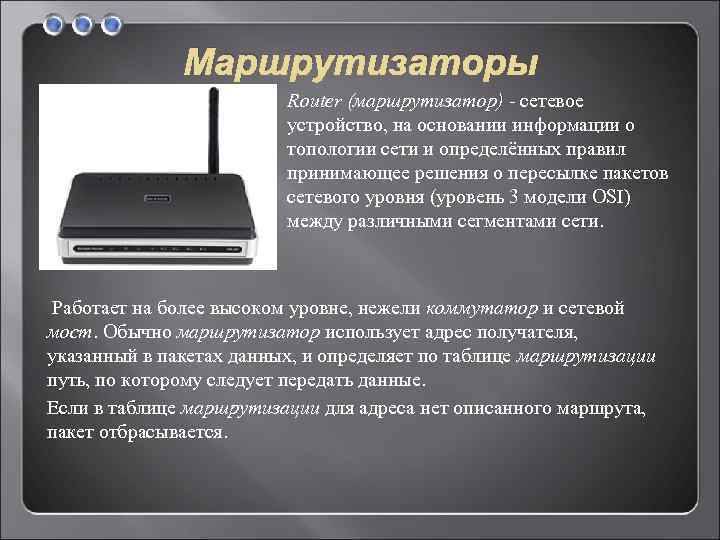 Маршрутизаторы

Router (маршрутизатор) - сетевое устройство, на основании информации о топологии сети и определённых правил принимающее решения о пересылке пакетов сетевого уровня (уровень 3 модели OSI) между различными сегментами сети.

Работает на более высоком уровне, нежели коммутатор и сетевой мост. Обычно маршрутизатор использует адрес получателя, указанный в пакетах данных, и определяет по таблице маршрутизации путь, по которому следует передать данные.

Если в таблице маршрутизации для адреса нет описанного маршрута, пакет отбрасывается.